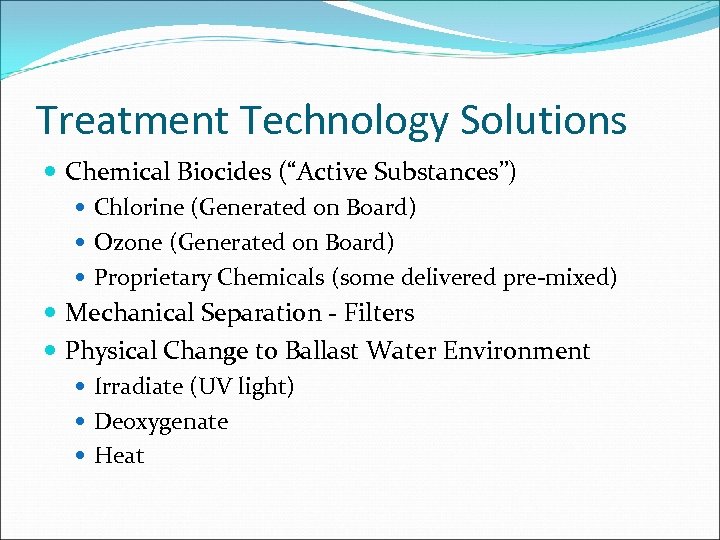 Treatment Technology Solutions

- Chemical Biocides (“Active Substances”)
  - Chlorine (Generated on Board)
  - Ozone (Generated on Board)
  - Proprietary Chemicals (some delivered pre-mixed)
- Mechanical Separation - Filters
- Physical Change to Ballast Water Environment
  - Irradiate (UV light)
  - Deoxygenate
  - Heat